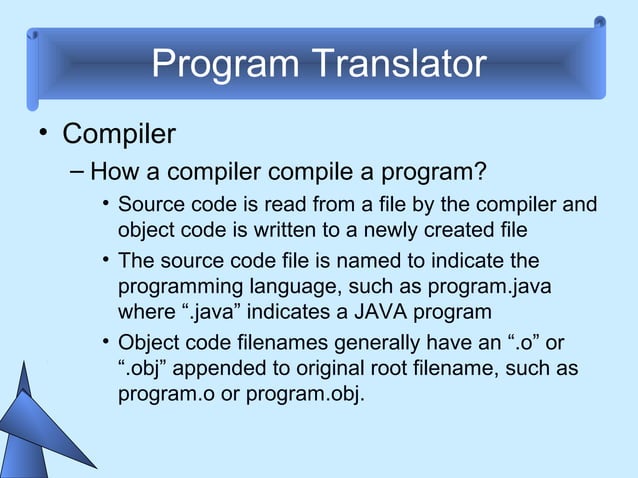 Program Translator

• Compiler

– How a compiler compile a program?

• Source code is read from a file by the compiler and object code is written to a newly created file

• The source code file is named to indicate the programming language, such as program.java where “.java” indicates a JAVA program

• Object code filenames generally have an “.o” or “.obj” appended to original root filename, such as program.o or program.obj.